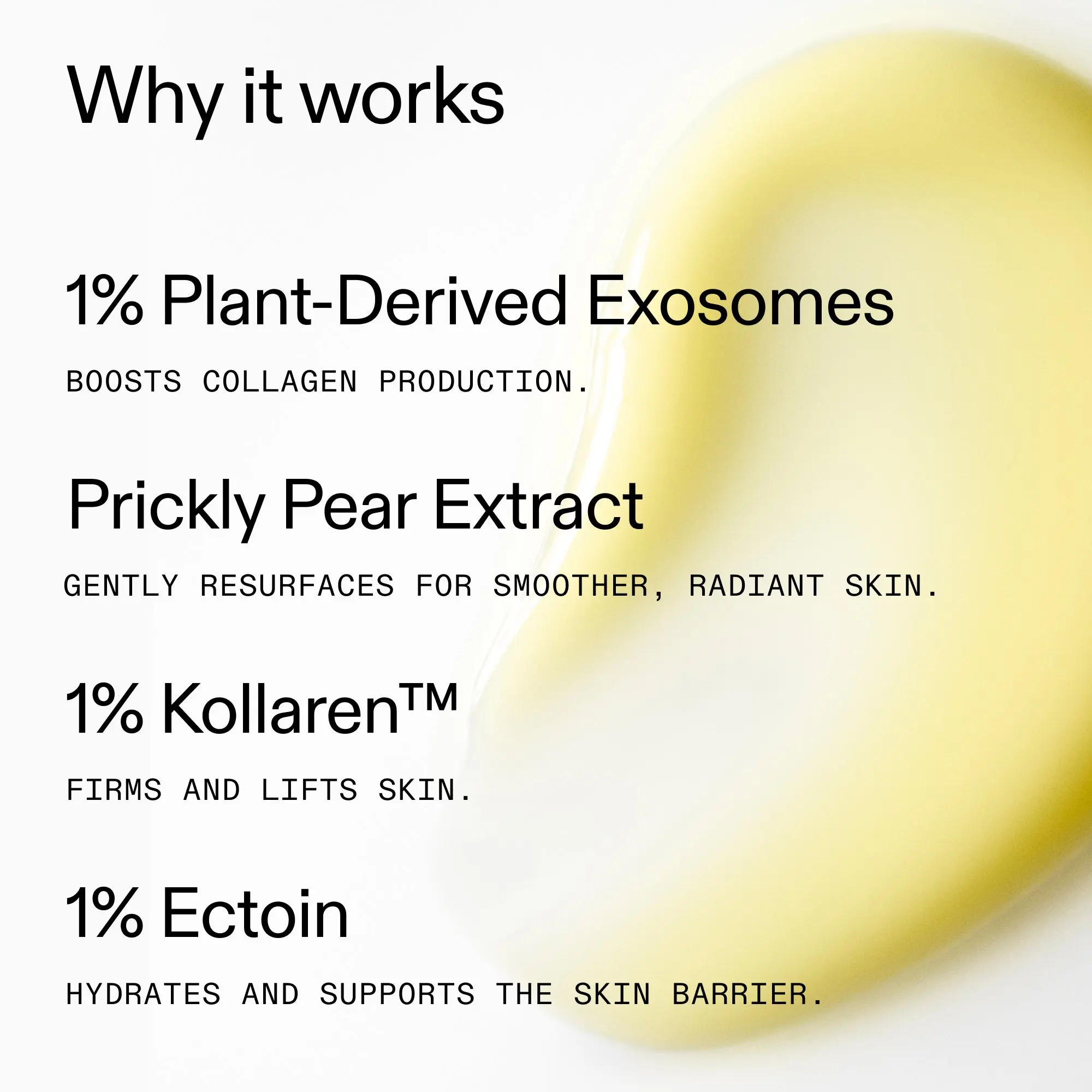 Why it works

1% Plant-Derived Exosomes

BOOSTS COLLAGEN PRODUCTION.

Prickly Pear Extract

GENTLY RESURFACES FOR SMOOTHER, RADIANT SKIN.

1% Kollaren™

FIRMS AND LIFTS SKIN.

1% Ectoin

HYDRATES AND SUPPORTS THE SKIN BARRIER.